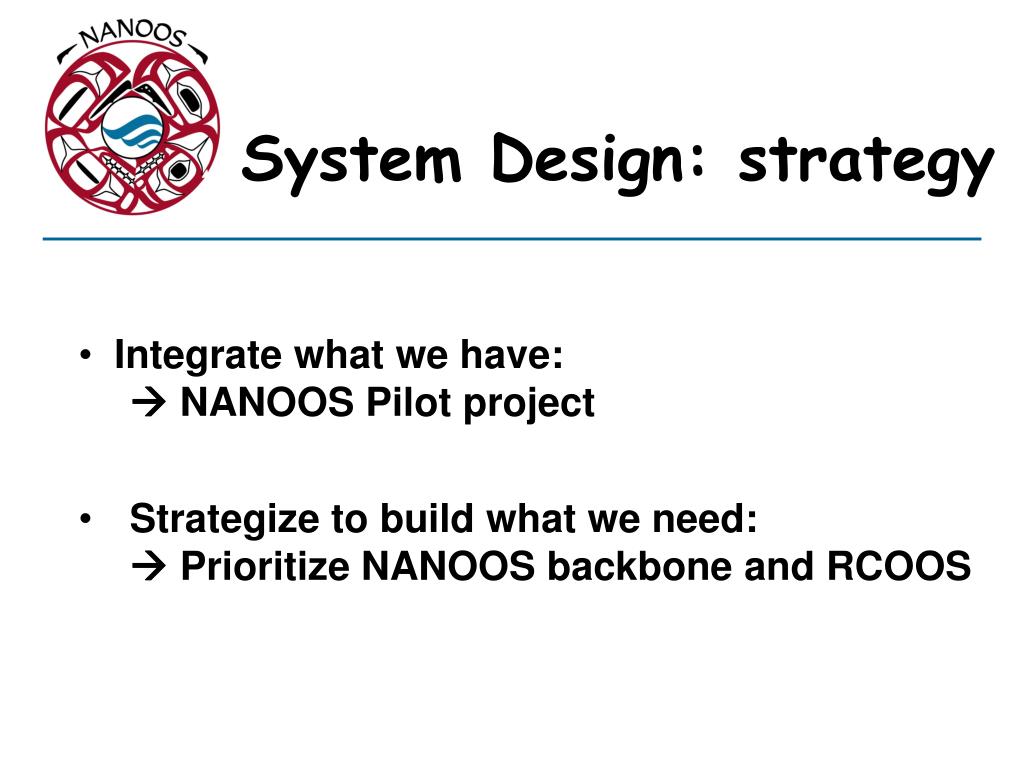 NANOOS

System Design: strategy

• Integrate what we have:
→ NANOOS Pilot project

• Strategize to build what we need:
→ Prioritize NANOOS backbone and RCOOS